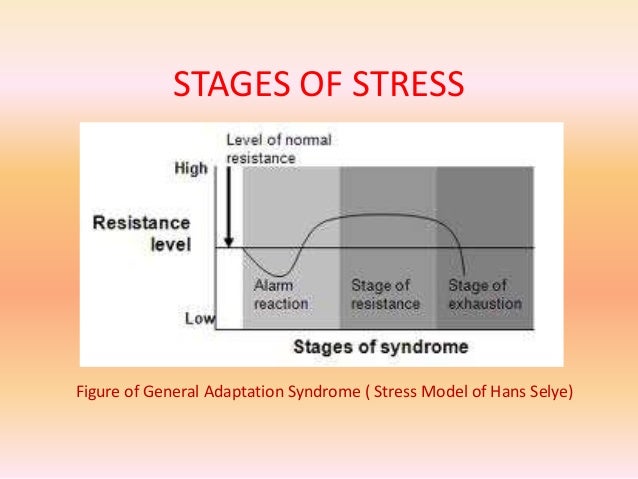 STAGES OF STRESS

Level of normal resistance

High

Resistance level

Low

Alarm reaction

Stage of resistance

Stage of exhaustion

Stages of syndrome

Figure of General Adaptation Syndrome ( Stress Model of Hans Selye)